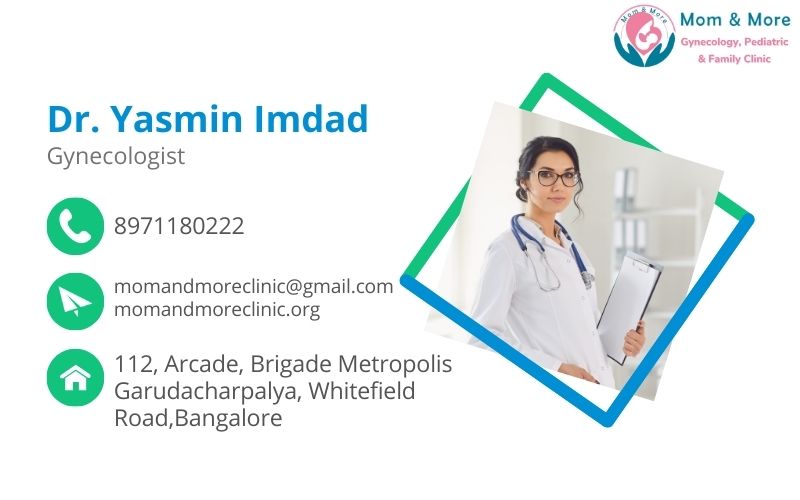 Mom & More
Mom & More
Gynecology, Pediatric & Family Clinic

Dr. Yasmin Imdad
Gynecologist

8971180222

momandmoreclinic@gmail.com
momandmoreclinic.org

112, Arcade, Brigade Metropolis Garudacharpalya, Whitefield Road,Bangalore